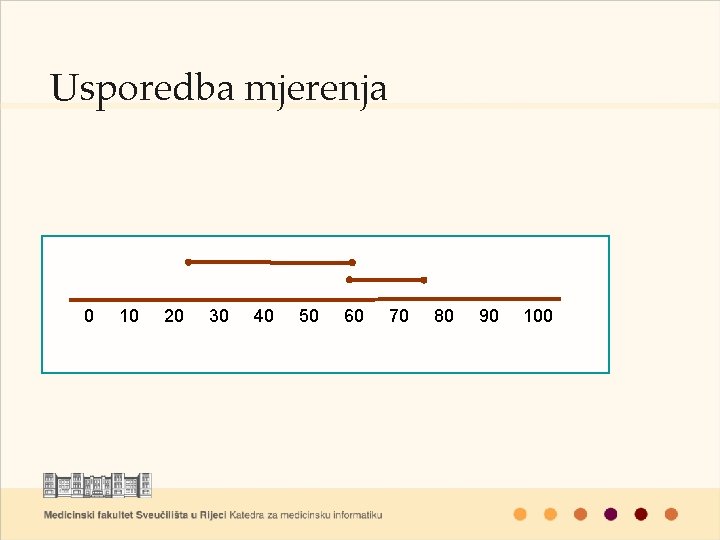 Usporedba mjerenja

0 10 20 30 40 50 60 70 80 90 100

Medicinski fakultet Sveučilišta u Rijeci Katedra za medicinsku informatiku